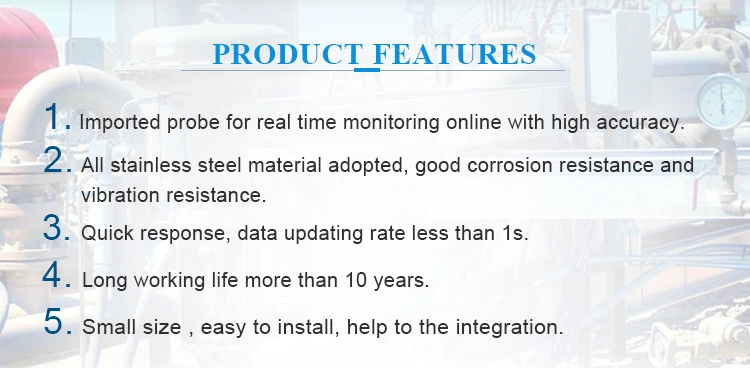 PRODUCT FEATURES

1. Imported probe for real time monitoring online with high accuracy.

2. All stainless steel material adopted, good corrosion resistance and vibration resistance.

3. Quick response, data updating rate less than 1s.

4. Long working life more than 10 years.

5. Small size , easy to install, help to the integration.